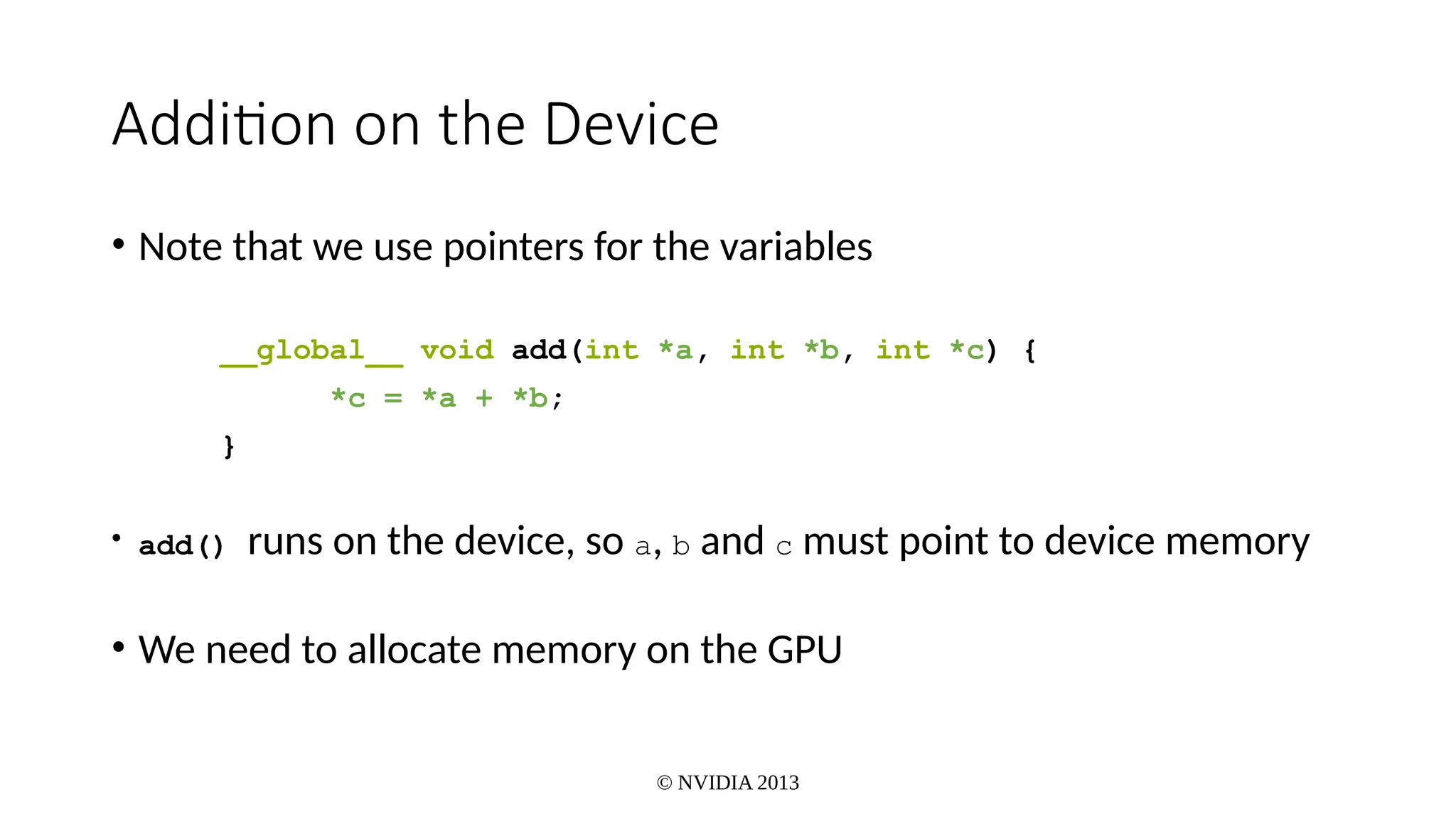 Addition on the Device

• Note that we use pointers for the variables

__global__ void add(int *a, int *b, int *c) {
    *c = *a + *b;
}

• add() runs on the device, so a, b and c must point to device memory

• We need to allocate memory on the GPU

© NVIDIA 2013